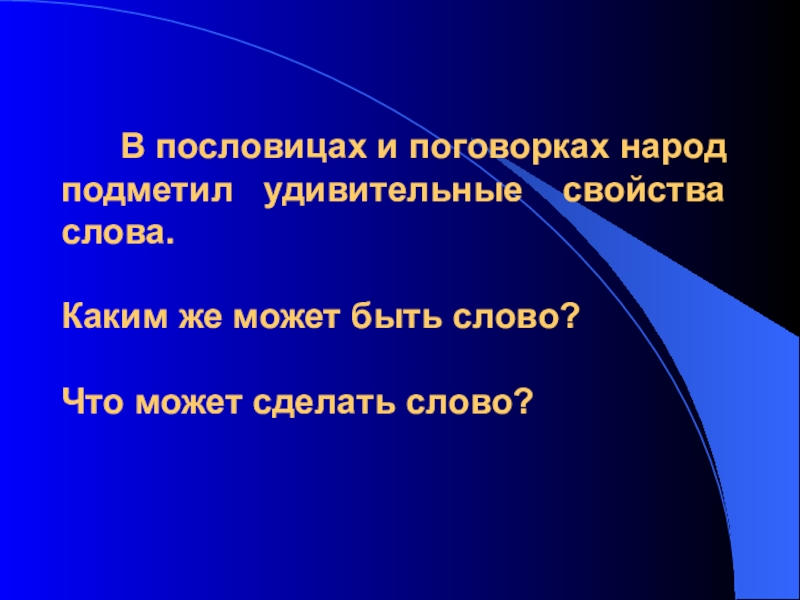 В пословицах и поговорках народ подметил удивительные свойства слова.

Каким же может быть слово?

Что может сделать слово?